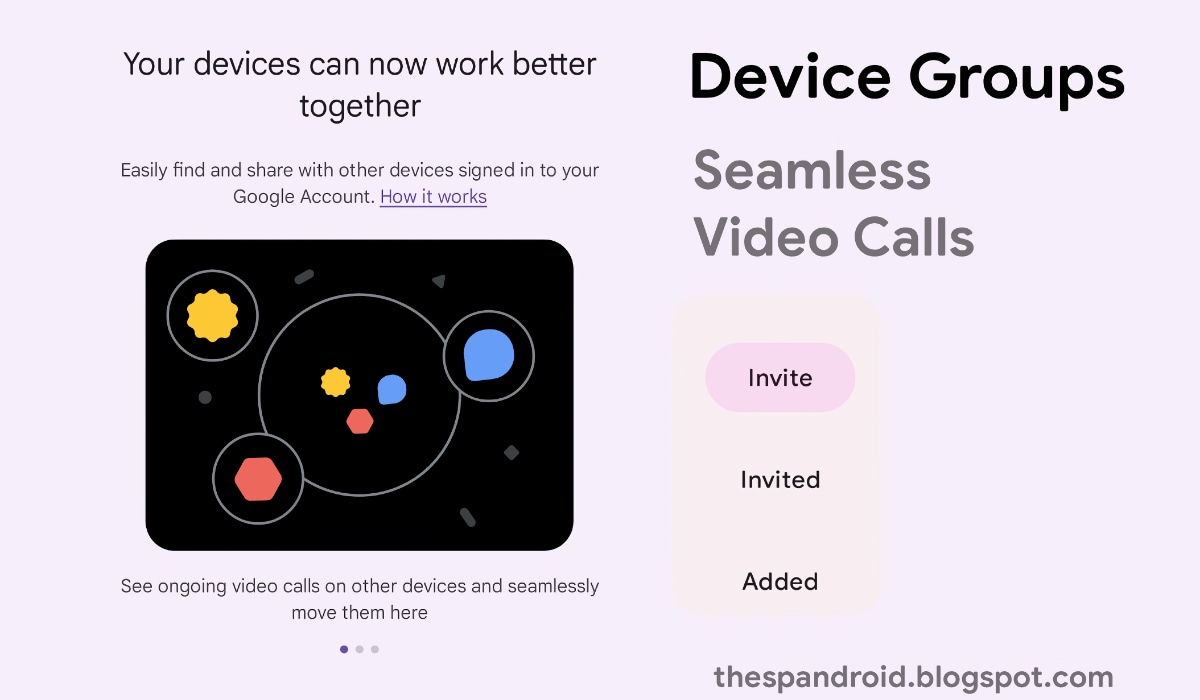 Your devices can now work better together

Easily find and share with other devices signed in to your Google Account. How it works

See ongoing video calls on other devices and seamlessly move them here

Device Groups

Seamless Video Calls

Invite

Invited

Added

thespandroid.blogspot.com